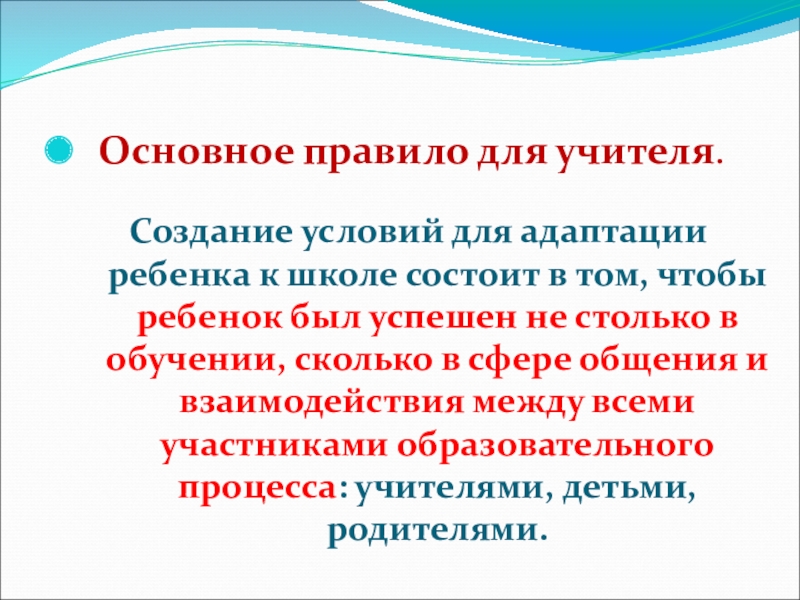 Основное правило для учителя.

Создание условий для адаптации ребенка к школе состоит в том, чтобы ребенок был успешен не столько в обучении, сколько в сфере общения и взаимодействия между всеми участниками образовательного процесса: учителями, детьми, родителями.